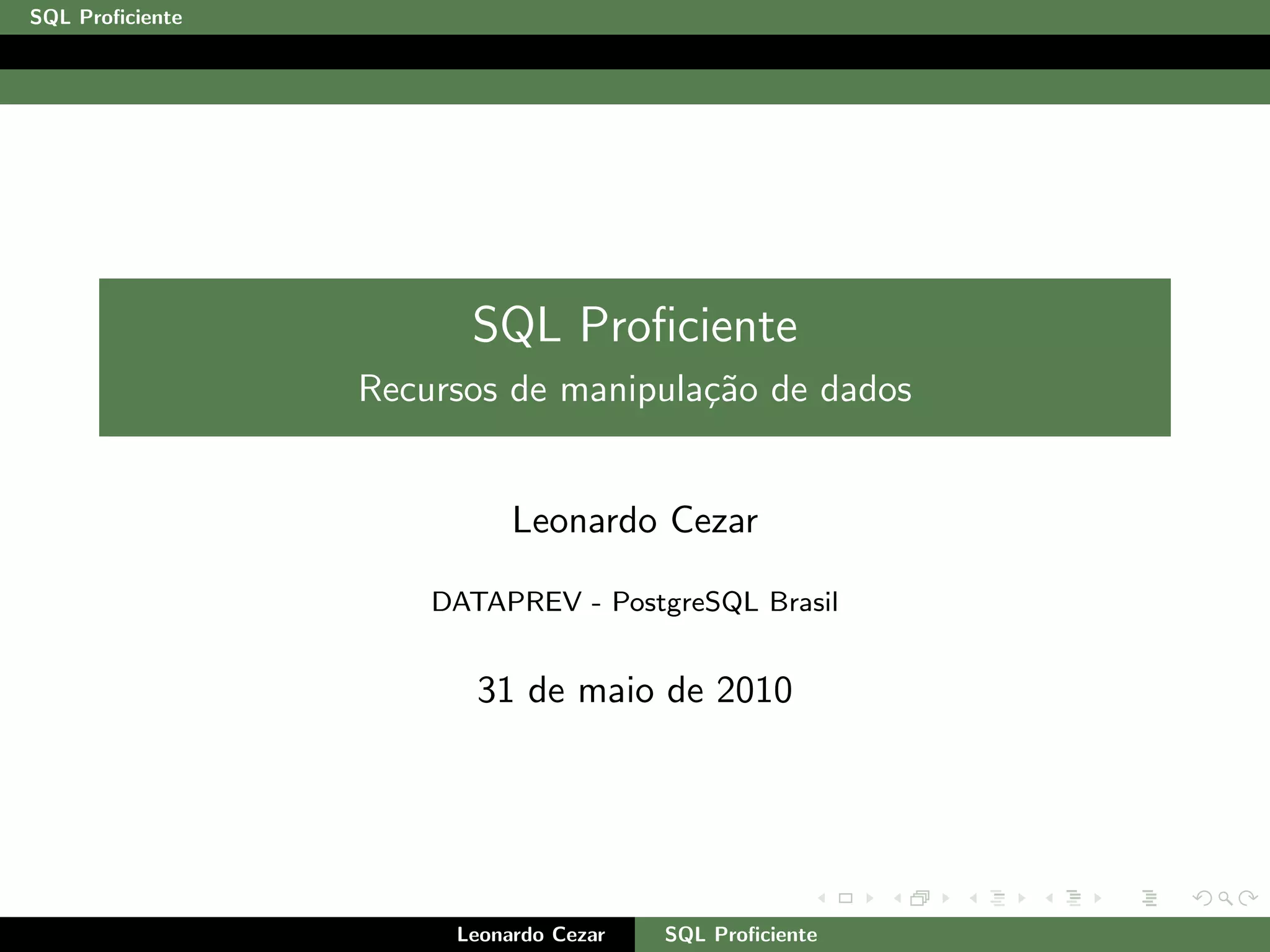 SQL Proficiente

SQL Proficiente
Recursos de manipulação de dados

Leonardo Cezar

DATAPREV - PostgreSQL Brasil

31 de maio de 2010

Leonardo Cezar SQL Proficiente